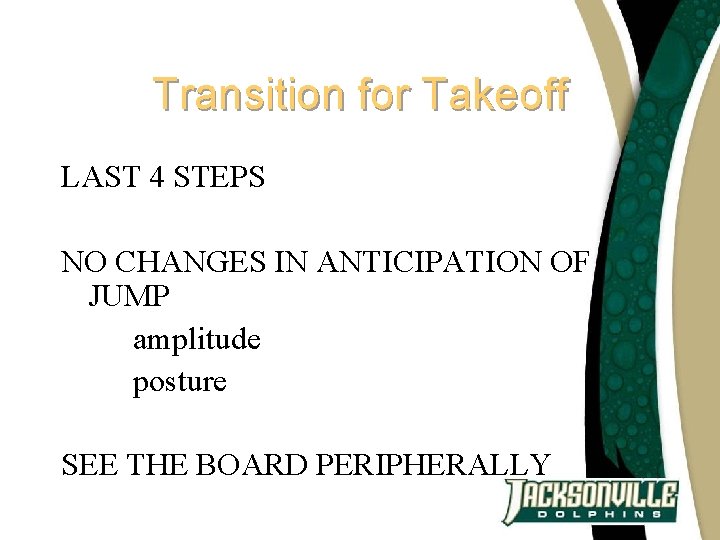 Transition for Takeoff

LAST 4 STEPS

NO CHANGES IN ANTICIPATION OF JUMP

amplitude

posture

SEE THE BOARD PERIPHERALLY

JACKSONVILLE
DOLPHINS